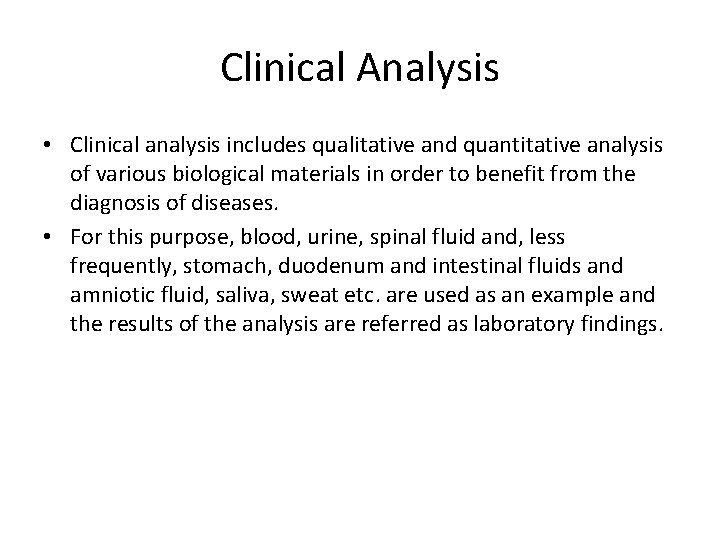 Clinical Analysis

• Clinical analysis includes qualitative and quantitative analysis of various biological materials in order to benefit from the diagnosis of diseases.
• For this purpose, blood, urine, spinal fluid and, less frequently, stomach, duodenum and intestinal fluids and amniotic fluid, saliva, sweat etc. are used as an example and the results of the analysis are referred as laboratory findings.